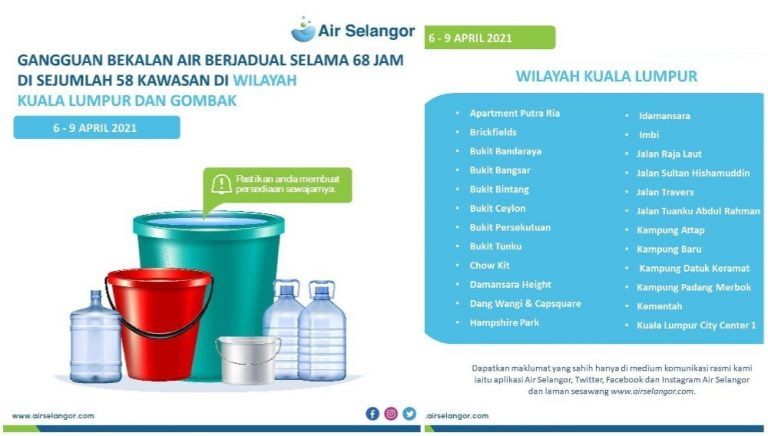 Air Selangor

GANGGUAN BEKALAN AIR BERJADUAL SELAMA 68 JAM DI SEJUMLAH 58 KAWASAN DI WILAYAH KUALA LUMPUR DAN GOMBAK

6 - 9 APRIL 2021

Pastikan anda membuat persediaan sewajarnya.

www.airselangor.com

6 - 9 APRIL 2021

WILAYAH KUALA LUMPUR

- Apartment Putra Ria
- Brickfields
- Bukit Bandaraya
- Bukit Bangsar
- Bukit Bintang
- Bukit Ceylon
- Bukit Persekutuan
- Bukit Tunku
- Chow Kit
- Damansara Height
- Dang Wangi & Capsquare
- Hampshire Park

- Idamansara
- Imbi
- Jalan Raja Laut
- Jalan Sultan Hishamuddin
- Jalan Travers
- Jalan Tuanku Abdul Rahman
- Kampung Attap
- Kampung Baru
- Kampung Datuk Keramat
- Kampung Padang Merbok
- Kementah
- Kuala Lumpur City Center 1

Dapatkan maklumat yang sahih hanya di medium komunikasi rasmi kami iaitu aplikasi Air Selangor, Twitter, Facebook dan Instagram Air Selangor dan laman sesawang www.airselangor.com.

.airselangor.com